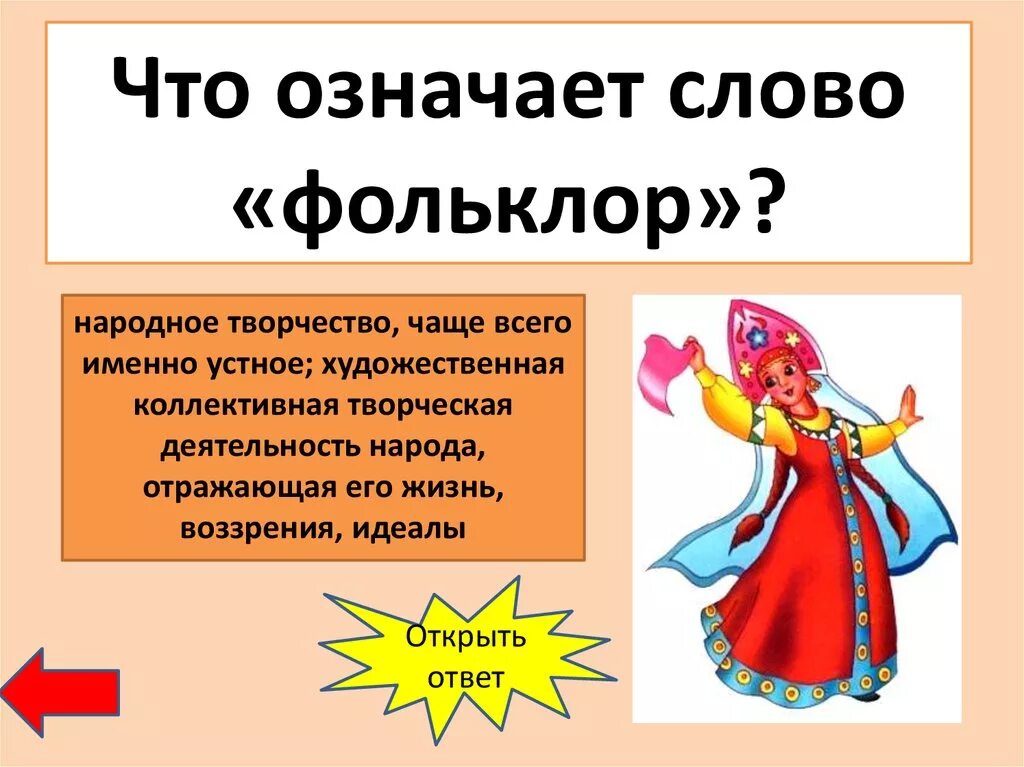 Что означает слово «фольклор»?

народное творчество, чаще всего именно устное; художественная коллективная творческая деятельность народа, отражающая его жизнь, воззрения, идеалы

Открыть ответ